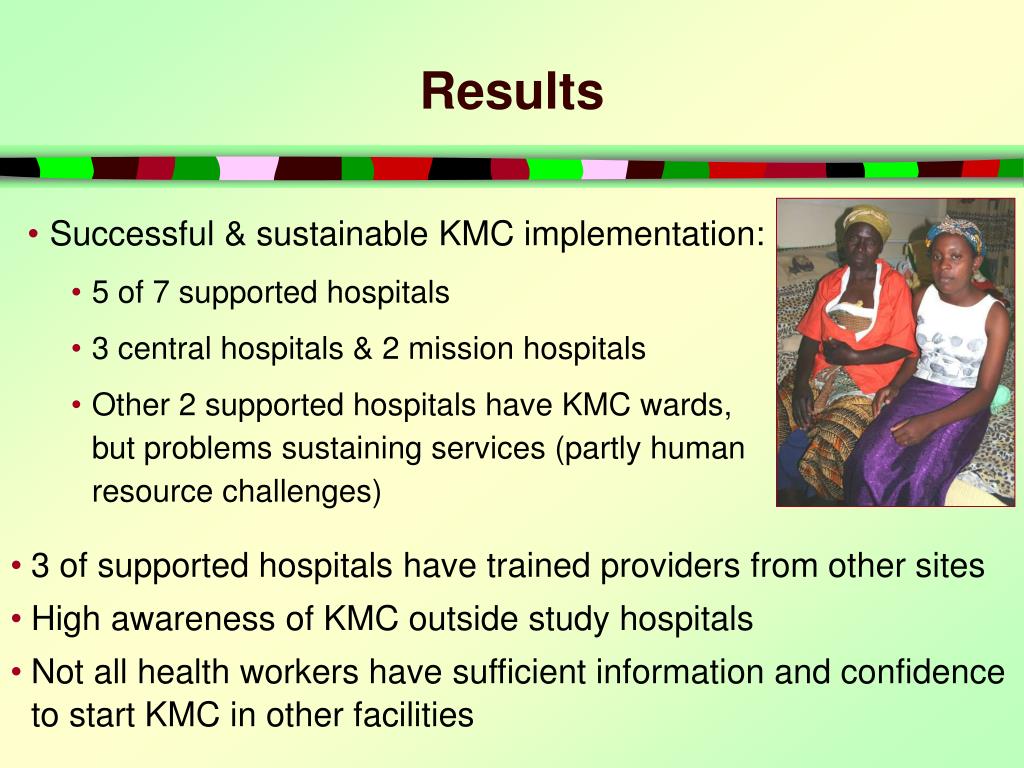 Results

• Successful & sustainable KMC implementation:

• 5 of 7 supported hospitals

• 3 central hospitals & 2 mission hospitals

• Other 2 supported hospitals have KMC wards, but problems sustaining services (partly human resource challenges)

• 3 of supported hospitals have trained providers from other sites

• High awareness of KMC outside study hospitals

• Not all health workers have sufficient information and confidence to start KMC in other facilities